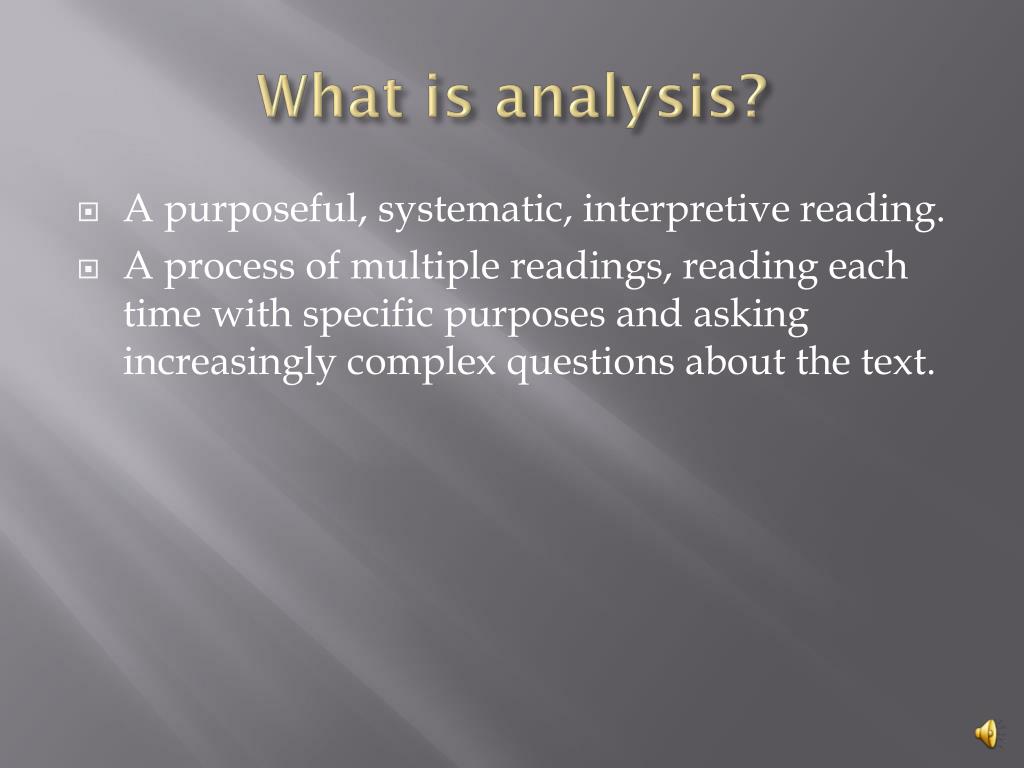 What is analysis?

A purposeful, systematic, interpretive reading.

A process of multiple readings, reading each time with specific purposes and asking increasingly complex questions about the text.